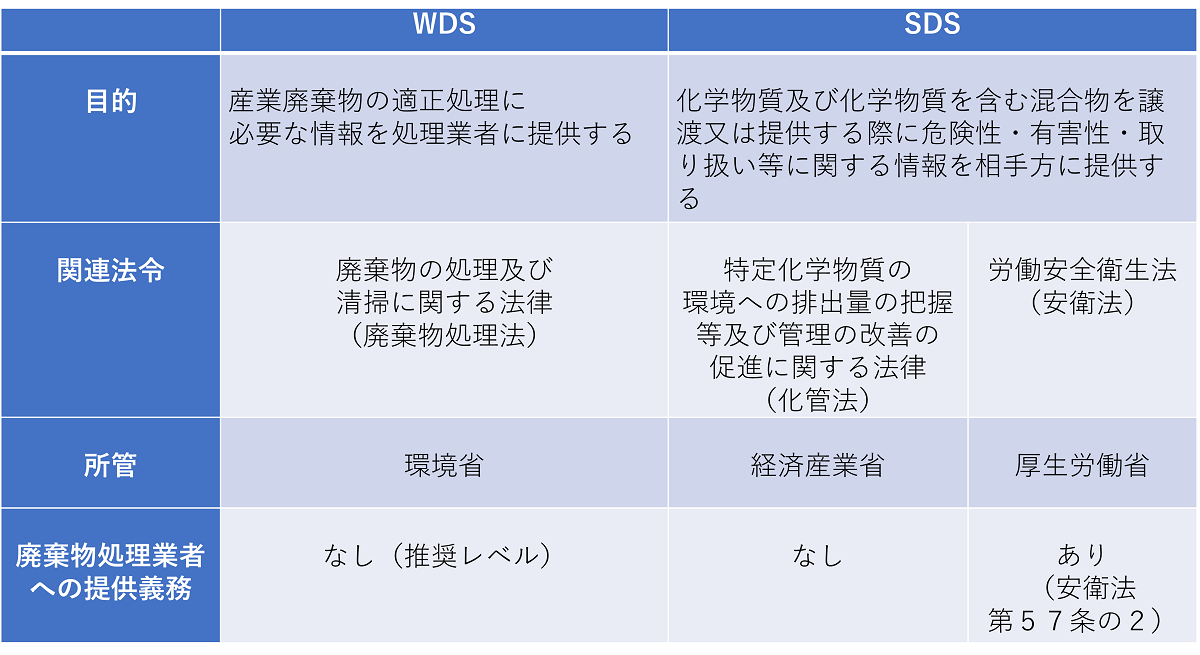 | | WDS | SDS | |
|---|---|---|---|
| 目的 | 産業廃棄物の適正処理に必要な情報を処理業者に提供する | 化学物質及び化学物質を含む混合物を譲渡又は提供する際に危険性・有害性・取り扱い等に関する情報を相手方に提供する | |
| 関連法令 | 廃棄物の処理及び清掃に関する法律（廃棄物処理法） | 特定化学物質の環境への排出量の把握等及び管理の改善の促進に関する法律（化管法） | 労働安全衛生法（安衛法） |
| 所管 | 環境省 | 経済産業省 | 厚生労働省 |
| 廃棄物処理業者への提供義務 | なし（推奨レベル） | なし | あり（安衛法第５７条の２） |